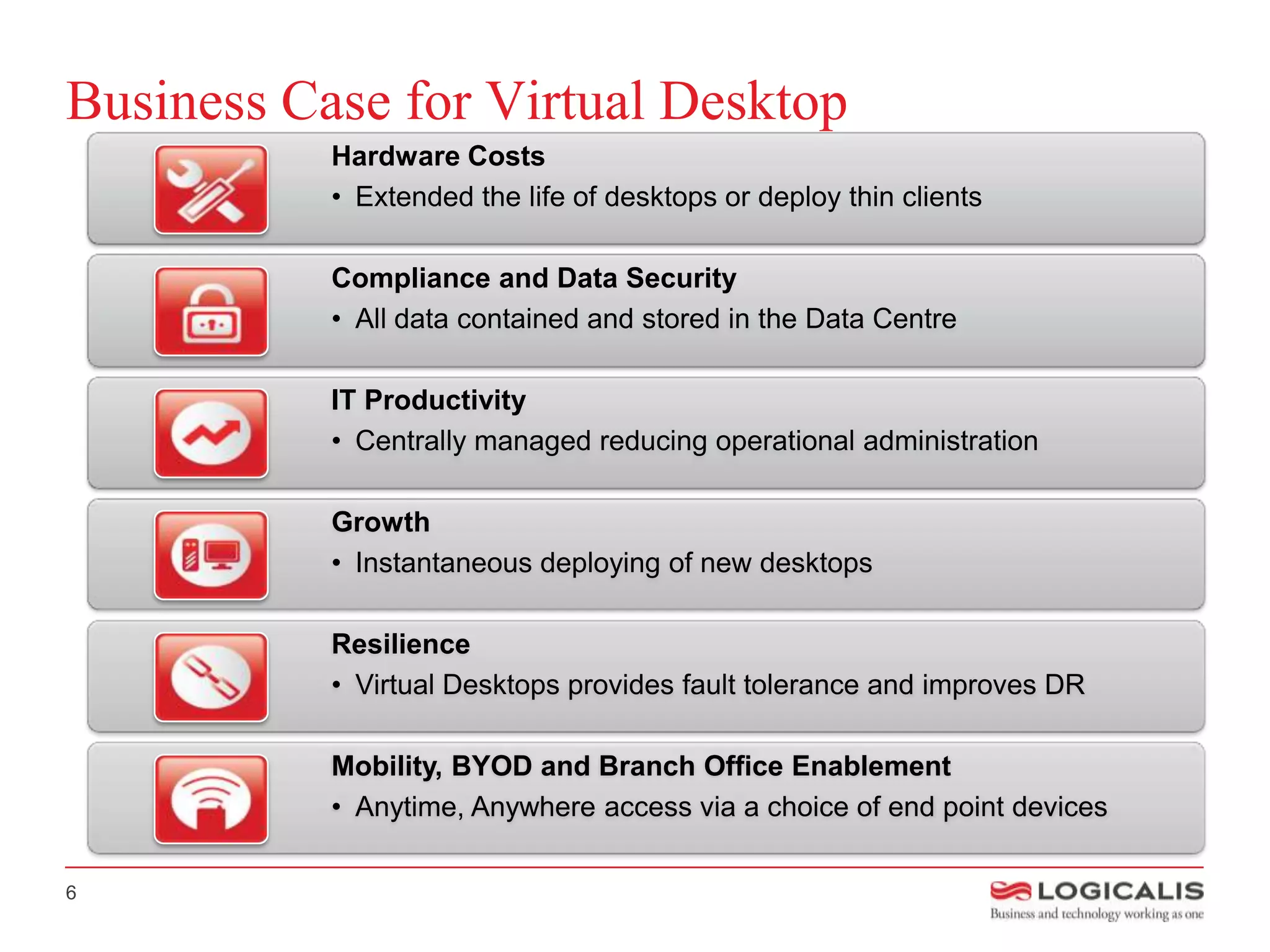 Business Case for Virtual Desktop

Hardware Costs
• Extended the life of desktops or deploy thin clients

Compliance and Data Security
• All data contained and stored in the Data Centre

IT Productivity
• Centrally managed reducing operational administration

Growth
• Instantaneous deploying of new desktops

Resilience
• Virtual Desktops provides fault tolerance and improves DR

Mobility, BYOD and Branch Office Enablement
• Anytime, Anywhere access via a choice of end point devices

6

LOGICALIS
Business and technology working as one